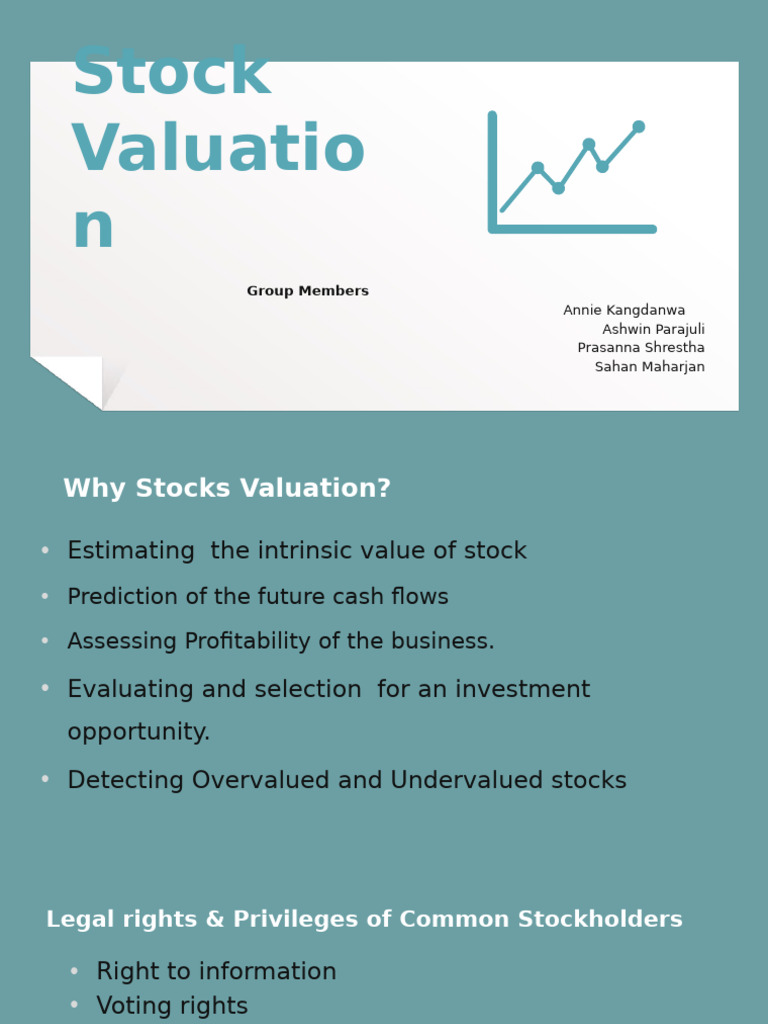 Stock Valuatio n

Group Members

Annie Kangdanwa
Ashwin Parajuli
Prasanna Shrestha
Sahan Maharjan

Why Stocks Valuation?

• Estimating the intrinsic value of stock
• Prediction of the future cash flows
• Assessing Profitability of the business.
• Evaluating and selection for an investment opportunity.
• Detecting Overvalued and Undervalued stocks

Legal rights & Privileges of Common Stockholders

• Right to information
• Voting rights